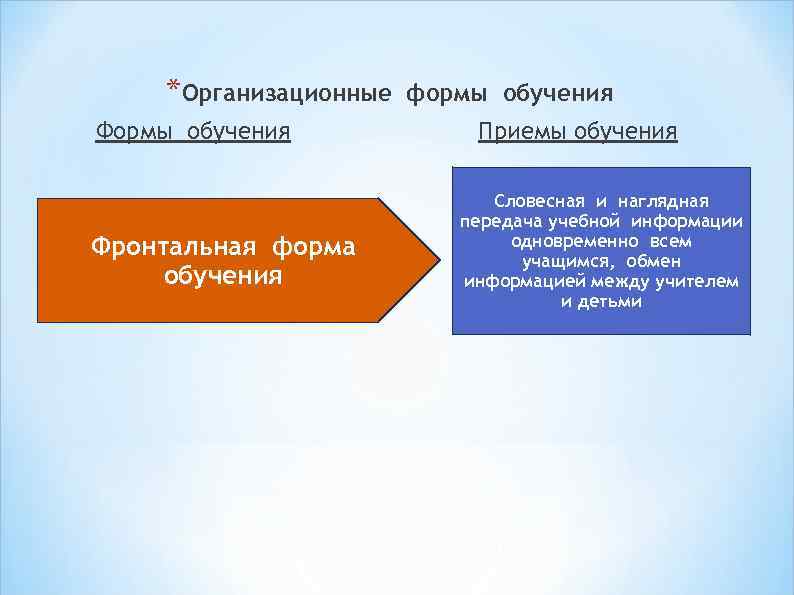 *Организационные формы обучения

Формы обучения

Приемы обучения

Фронтальная форма обучения

Словесная и наглядная передача учебной информации одновременно всем учащимся, обмен информацией между учителем и детьми